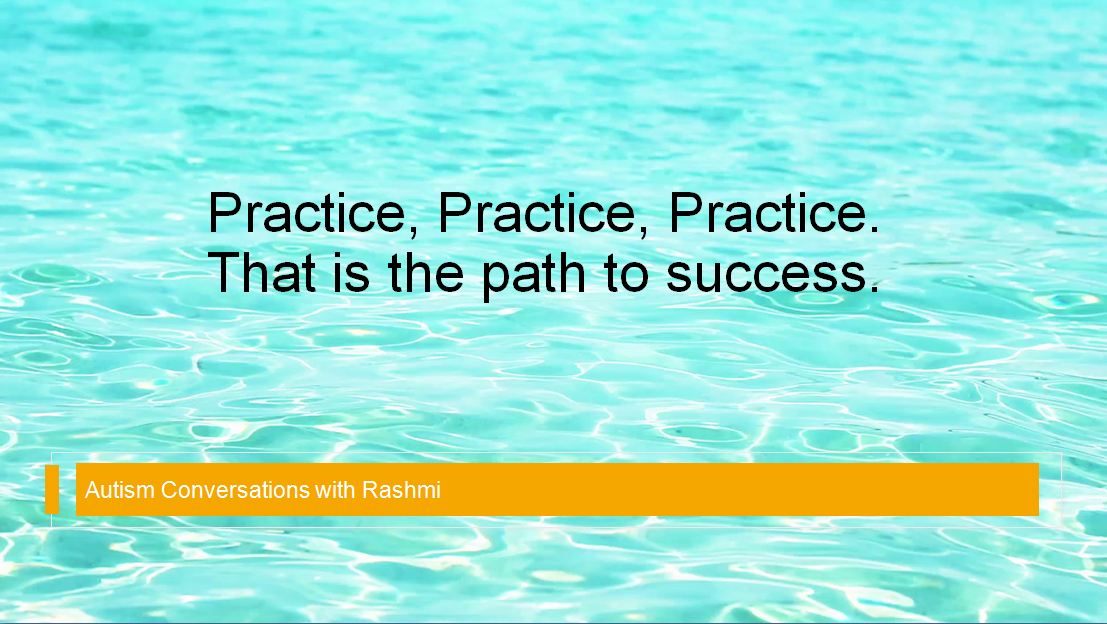 Practice, Practice, Practice. That is the path to success.

Autism Conversations with Rashmi